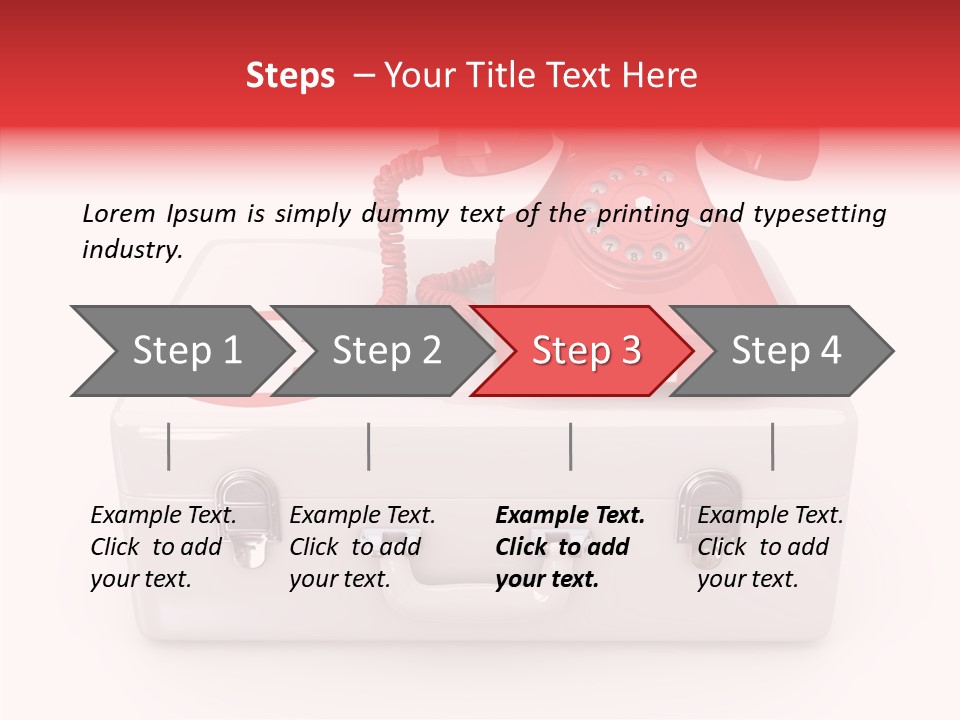 Steps – Your Title Text Here

Lorem Ipsum is simply dummy text of the printing and typesetting industry.

Step 1

Step 2

Step 3

Step 4

Example Text. Click to add your text.

Example Text. Click to add your text.

Example Text. Click to add your text.

Example Text. Click to add your text.